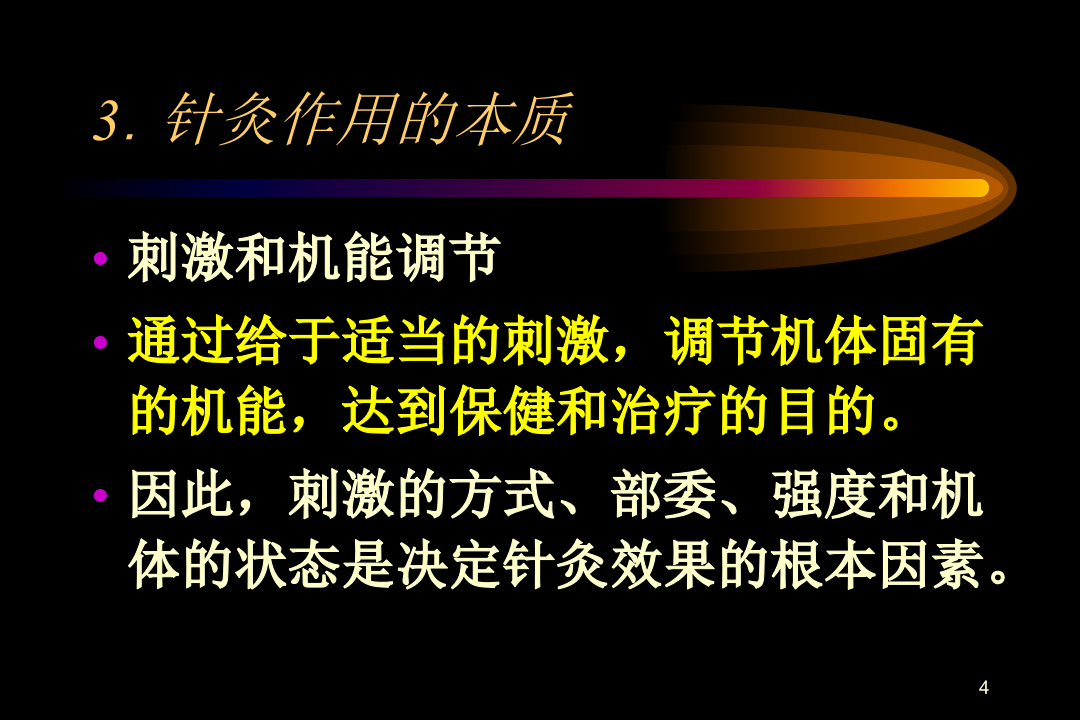 3. 针灸作用的本质

• 刺激和机能调节
• 通过给于适当的刺激，调节机体固有的机能，达到保健和治疗的目的。
• 因此，刺激的方式、部委、强度和机体的状态是决定针灸效果的根本因素。

4